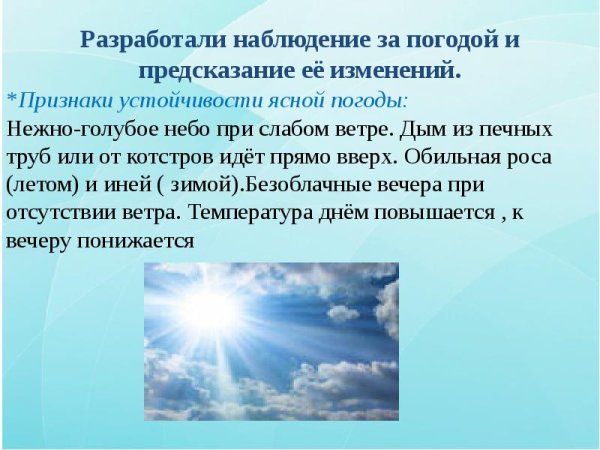 Разработали наблюдение за погодой и предсказание её изменений.

*Признаки устойчивости ясной погоды:

Нежно-голубое небо при слабом ветре. Дым из печных труб или от котстров идёт прямо вверх. Обильная роса (летом) и иней ( зимой).Безоблачные вечера при отсутствии ветра. Температура днём повышается , к вечеру понижается